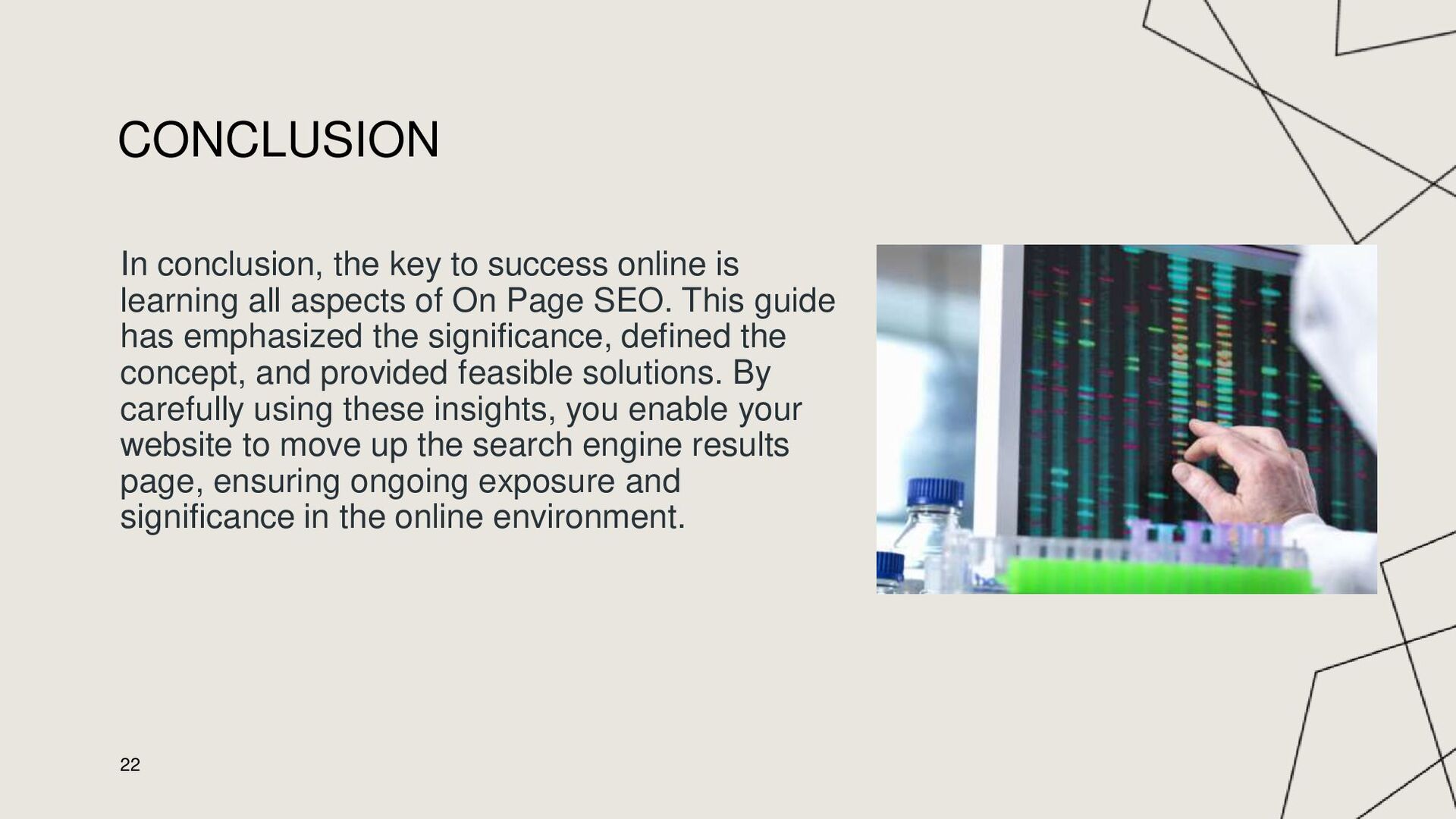 CONCLUSION

In conclusion, the key to success online is learning all aspects of On Page SEO. This guide has emphasized the significance, defined the concept, and provided feasible solutions. By carefully using these insights, you enable your website to move up the search engine results page, ensuring ongoing exposure and significance in the online environment.

22